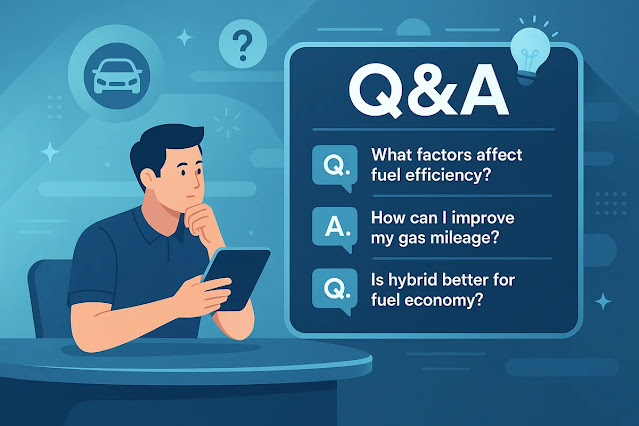 ?

Q&A

Q. What factors affect fuel efficiency?

A. How can I improve my gas mileage?

Q. Is hybrid better for fuel economy?